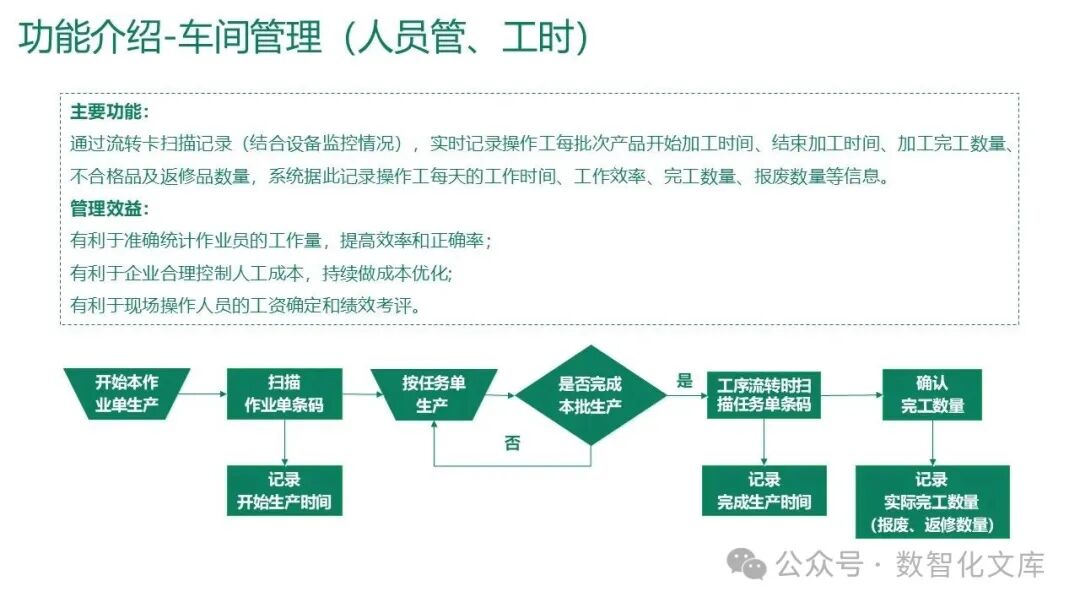 功能介绍-车间管理（人员管、工时）

主要功能：
通过流转卡扫描记录（结合设备监控情况），实时记录操作工每批次产品开始加工时间、结束加工时间、加工完工数量、不合格品及返修品数量，系统据此记录操作工每天的工作时间、工作效率、完工数量、报废数量等信息。
管理效益：
有利于准确统计作业员的工作量，提高效率和正确率；
有利于企业合理控制人工成本，持续做成本优化；
有利于现场操作人员的工资确定和绩效考评。

开始本作业单生产

扫描作业单条码

按任务单生产

是否完成本批生产

是

否

工序流转时扫描任务单条码

确认完工数量

记录开始生产时间

记录完成生产时间

记录实际完工数量（报废、返修数量）

公众号 · 数智化文库